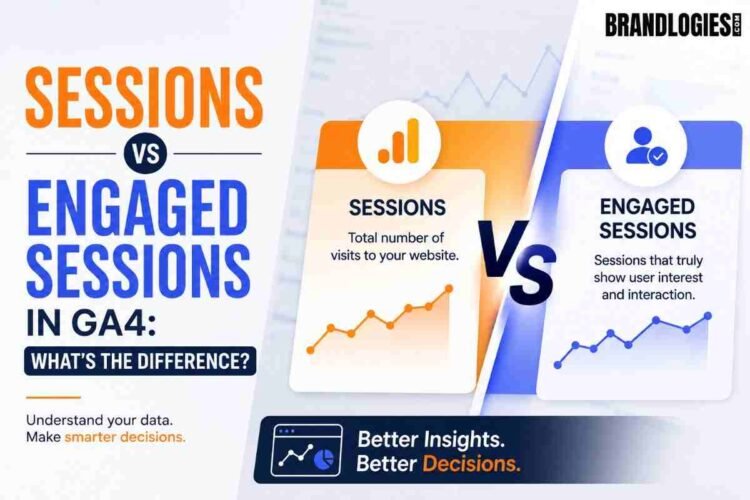 BRANDLOGIES.COM

SESSIONS

VS

ENGAGED SESSIONS IN GA4:

WHAT'S THE DIFFERENCE?

Understand your data.
Make smarter decisions.

SESSIONS

Total number of visits to your website.

VS

ENGAGED SESSIONS

Sessions that truly show user interest and interaction.

Better Insights.
Better Decisions.